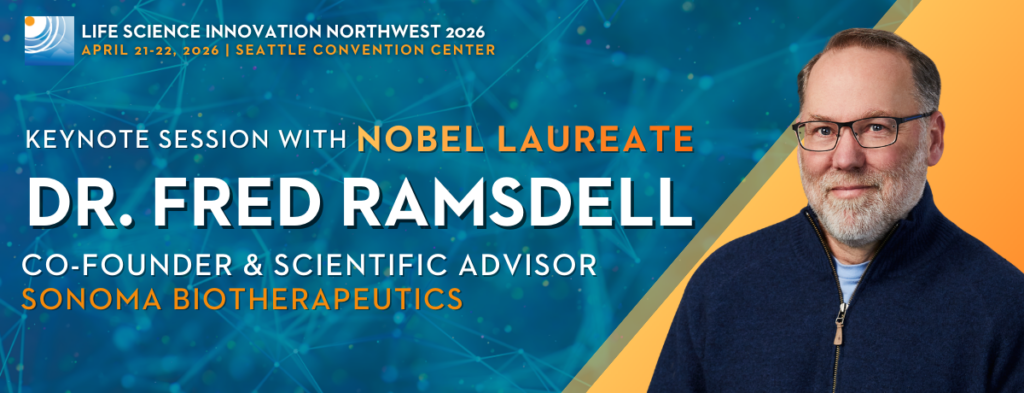 LIFE SCIENCE INNOVATION NORTHWEST 2026
APRIL 21-22, 2026 | SEATTLE CONVENTION CENTER

KEYNOTE SESSION WITH NOBEL LAUREATE

DR. FRED RAMSDELL

CO-FOUNDER & SCIENTIFIC ADVISOR
SONOMA BIOTHERAPEUTICS